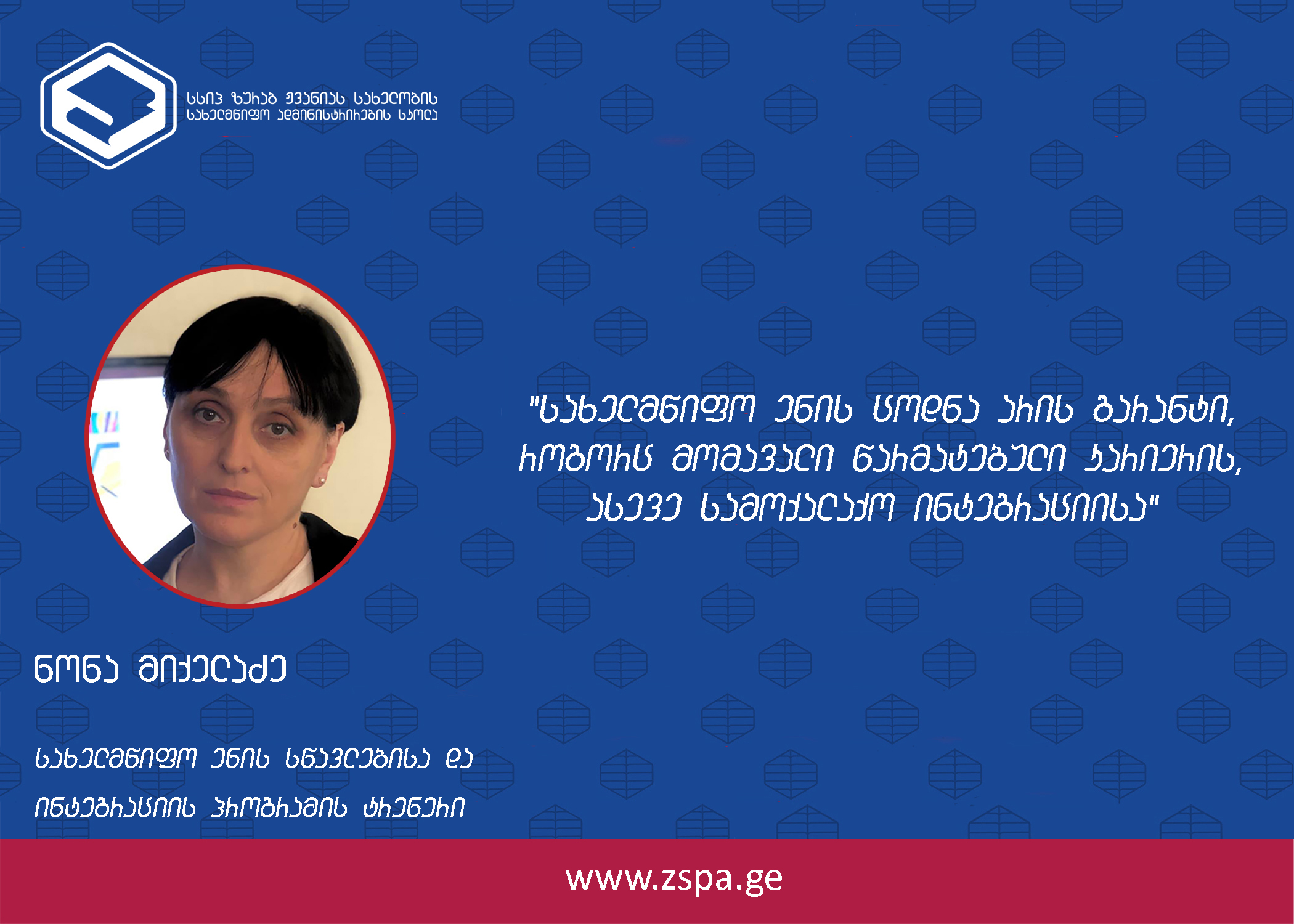 სსიპ ზურაბ ჟვანიას სახელობის სახელმწიფო ადმინისტრირების სკოლა

"სახელმწიფო ენის ცოდნა არის გარანტი, როგორც მომავალი წარმატებული კარიერის, ასევე სამოქალაქო ინტეგრაციისა"

ნონა მიქელაძე

სახელმწიფო ენის სწავლებისა და ინტეგრაციის პროგრამის ტრენერი

www.zspa.ge